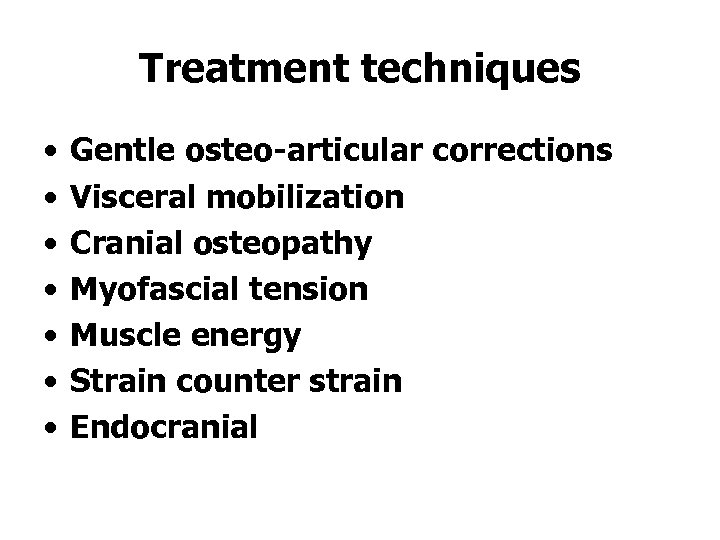 Treatment techniques

• Gentle osteo-articular corrections
• Visceral mobilization
• Cranial osteopathy
• Myofascial tension
• Muscle energy
• Strain counter strain
• Endocranial